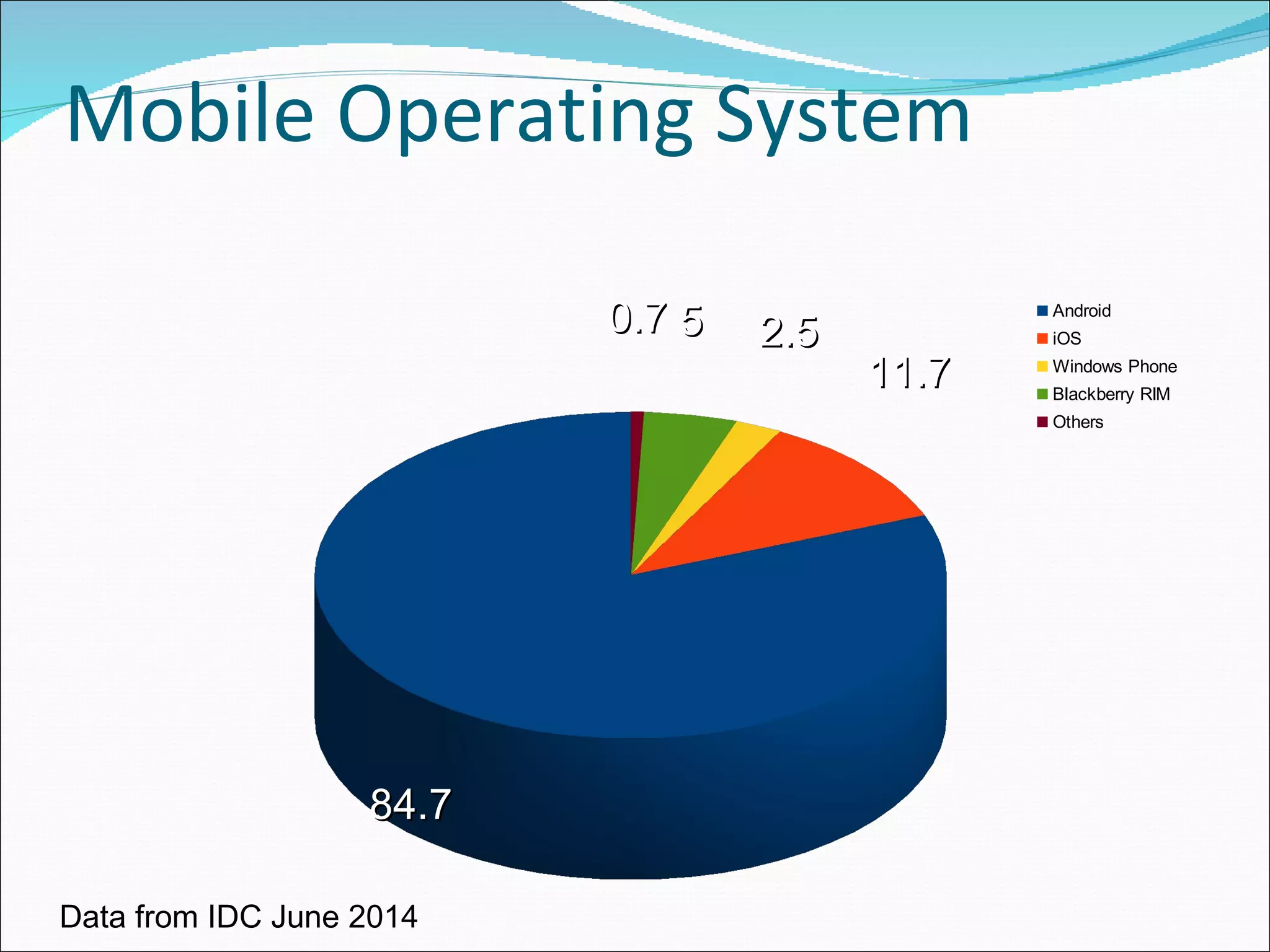 Mobile Operating System

0.7 5

2.5

11.7

84.7

Android
iOS
Windows Phone
Blackberry RIM
Others

Data from IDC June 2014